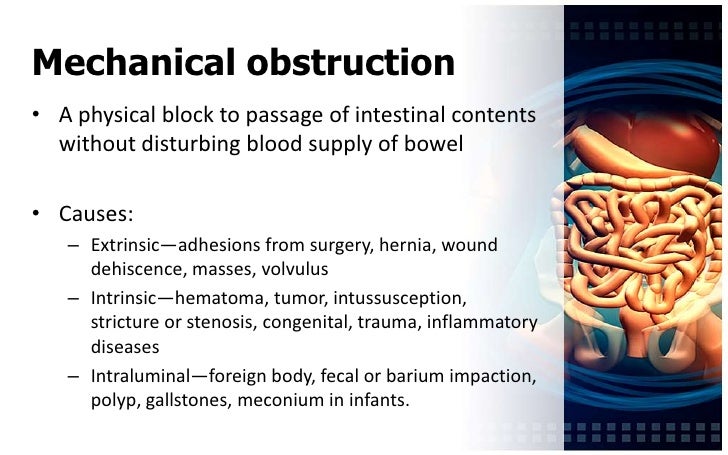 Mechanical obstruction

• A physical block to passage of intestinal contents without disturbing blood supply of bowel

• Causes:
– Extrinsic—adhesions from surgery, hernia, wound dehiscence, masses, volvulus
– Intrinsic—hematoma, tumor, intussusception, stricture or stenosis, congenital, trauma, inflammatory diseases
– Intraluminal—foreign body, fecal or barium impaction, polyp, gallstones, meconium in infants.